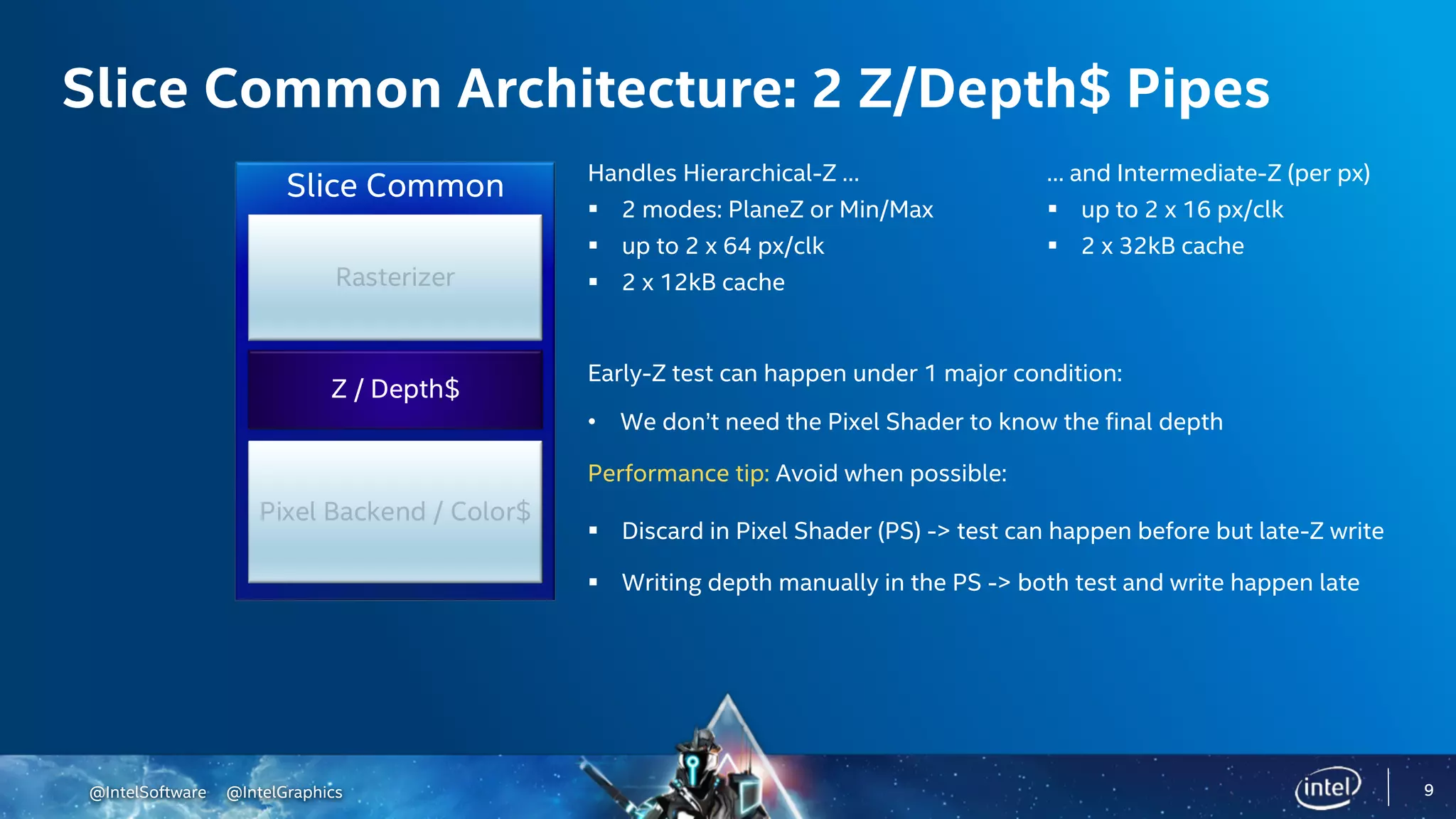 Slice Common Architecture: 2 Z/Depth$ Pipes

Slice Common

Rasterizer

Z / Depth$

Pixel Backend / Color$

Handles Hierarchical-Z …
▪ 2 modes: PlaneZ or Min/Max
▪ up to 2 x 64 px/clk
▪ 2 x 12kB cache

… and Intermediate-Z (per px)
▪ up to 2 x 16 px/clk
▪ 2 x 32kB cache

Early-Z test can happen under 1 major condition:
• We don't need the Pixel Shader to know the final depth

Performance tip: Avoid when possible:
▪ Discard in Pixel Shader (PS) -> test can happen before but late-Z write
▪ Writing depth manually in the PS -> both test and write happen late

@IntelSoftware @IntelGraphics

intel

9